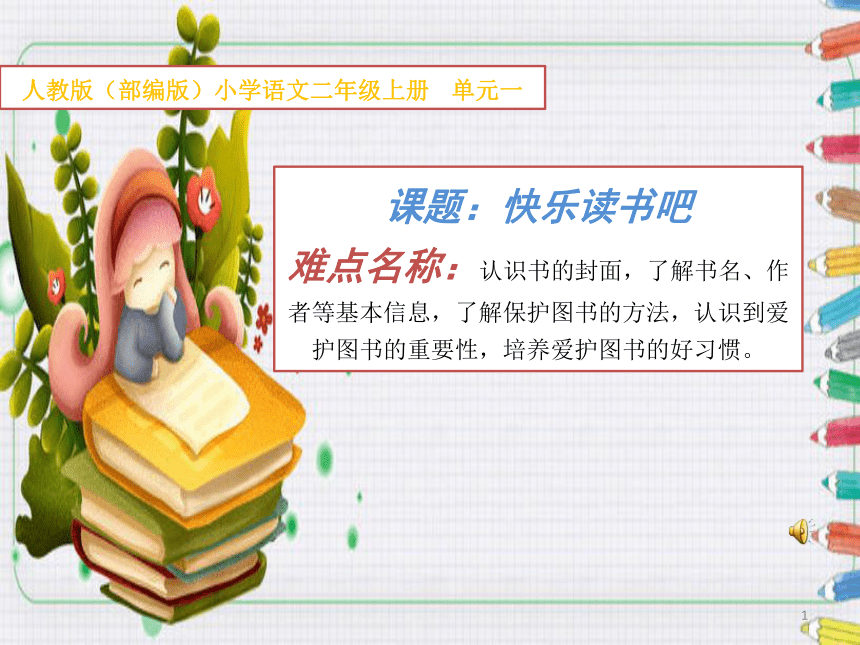 人教版（部编版）小学语文二年级上册　单元一

课题：快乐读书吧

难点名称：认识书的封面，了解书名、作者等基本信息，了解保护图书的方法，认识到爱护图书的重要性，培养爱护图书的好习惯。

1